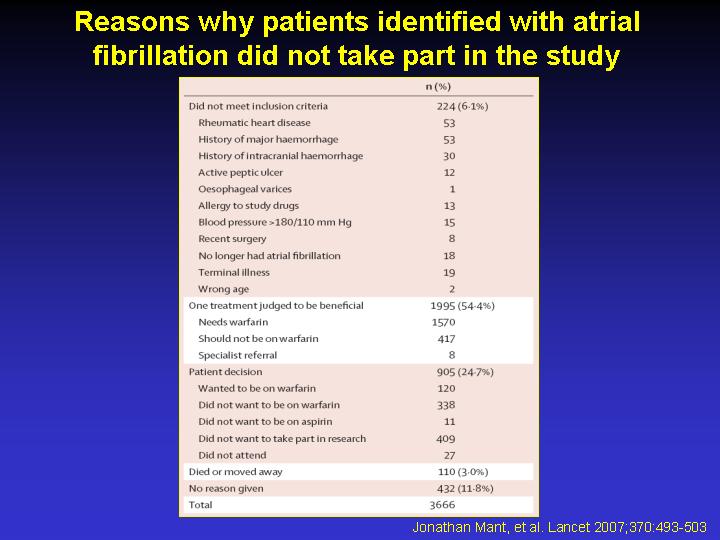 Reasons why patients identified with atrial fibrillation did not take part in the study

|  | n (%) |
|---|---|
| Did not meet inclusion criteria | 224 (6·1%) |
| Rheumatic heart disease | 53 |
| History of major haemorrhage | 53 |
| History of intracranial haemorrhage | 30 |
| Active peptic ulcer | 12 |
| Oesophageal varices | 1 |
| Allergy to study drugs | 13 |
| Blood pressure >180/110 mm Hg | 15 |
| Recent surgery | 8 |
| No longer had atrial fibrillation | 18 |
| Terminal illness | 19 |
| Wrong age | 2 |
| One treatment judged to be beneficial | 1995 (54·4%) |
| Needs warfarin | 1570 |
| Should not be on warfarin | 417 |
| Specialist referral | 8 |
| Patient decision | 905 (24·7%) |
| Wanted to be on warfarin | 120 |
| Did not want to be on warfarin | 338 |
| Did not want to be on aspirin | 11 |
| Did not want to take part in research | 409 |
| Did not attend | 27 |
| Died or moved away | 110 (3·0%) |
| No reason given | 432 (11·8%) |
| Total | 3666 |

Jonathan Mant, et al. Lancet 2007;370:493-503